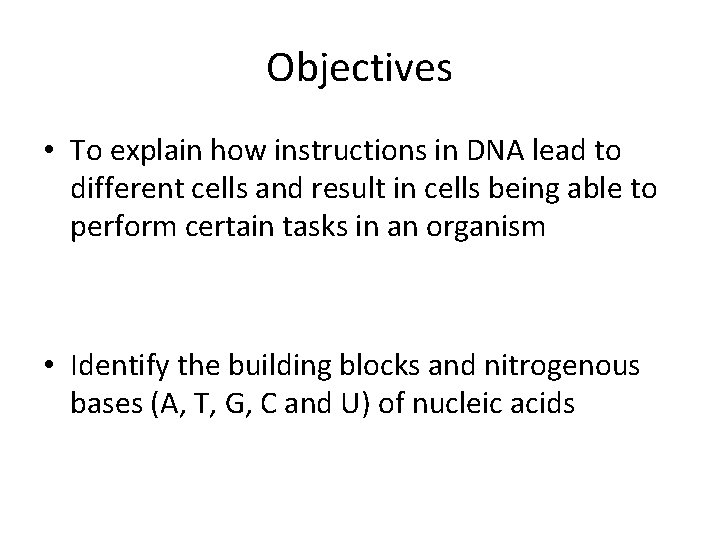 Objectives

• To explain how instructions in DNA lead to different cells and result in cells being able to perform certain tasks in an organism

• Identify the building blocks and nitrogenous bases (A, T, G, C and U) of nucleic acids